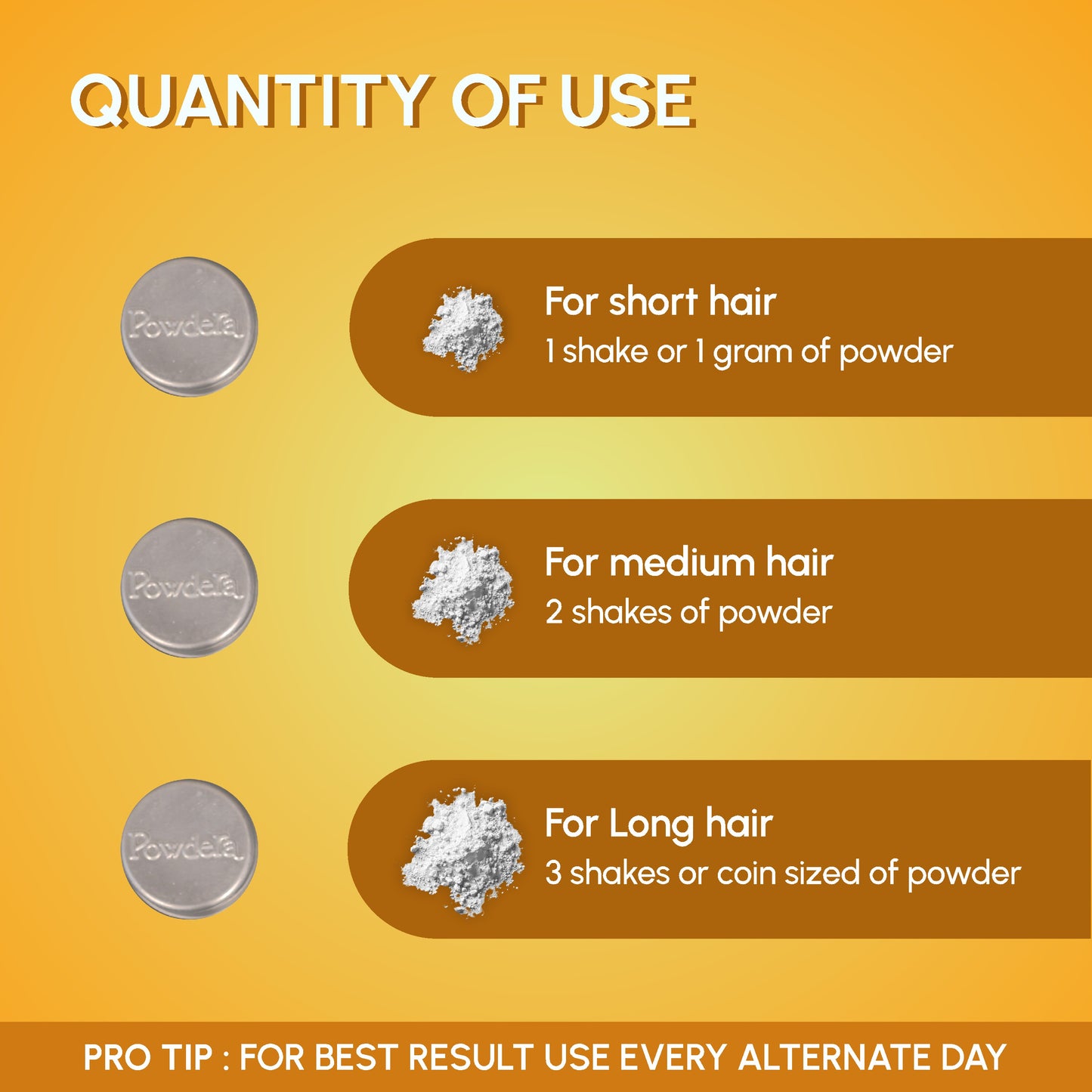 QUANTITY OF USE

Powdera

For short hair
1 shake or 1 gram of powder

Powdera

For medium hair
2 shakes of powder

Powdera

For Long hair
3 shakes or coin sized of powder

PRO TIP : FOR BEST RESULT USE EVERY ALTERNATE DAY